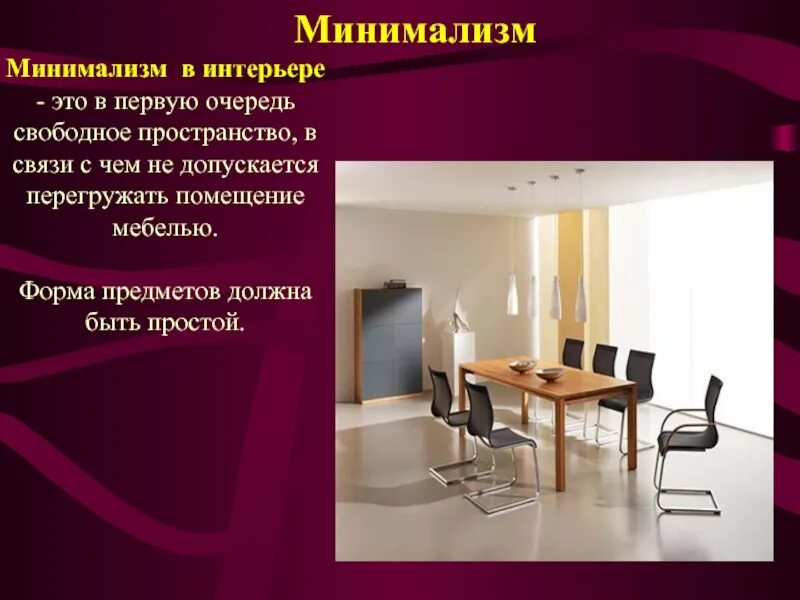 Минимализм

Минимализм в интерьере - это в первую очередь свободное пространство, в связи с чем не допускается перегружать помещение мебелью.

Форма предметов должна быть простой.